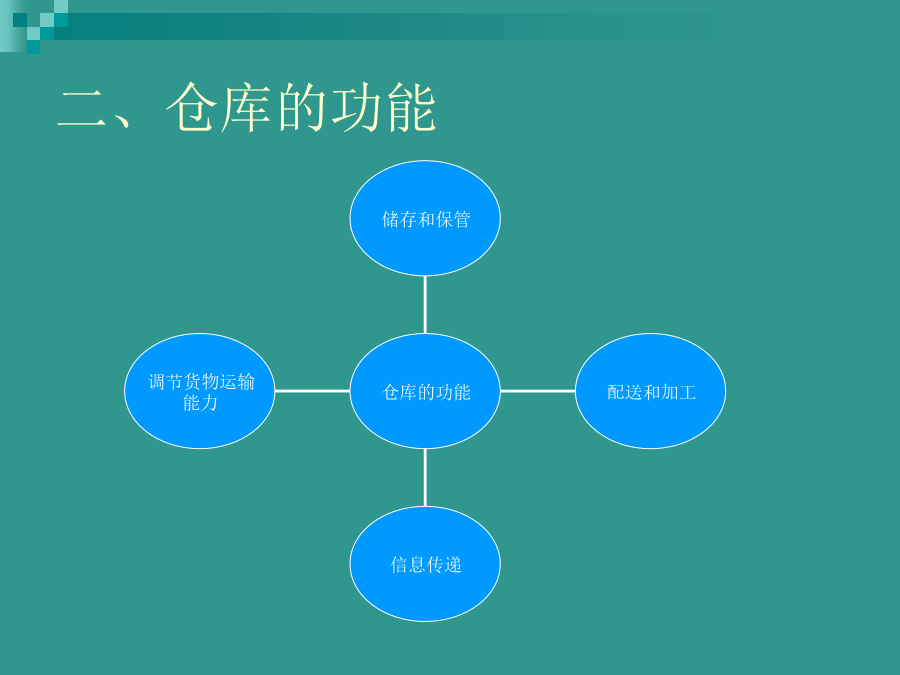 二、仓库的功能

储存和保管

调节货物运输能力

仓库的功能

配送和加工

信息传递